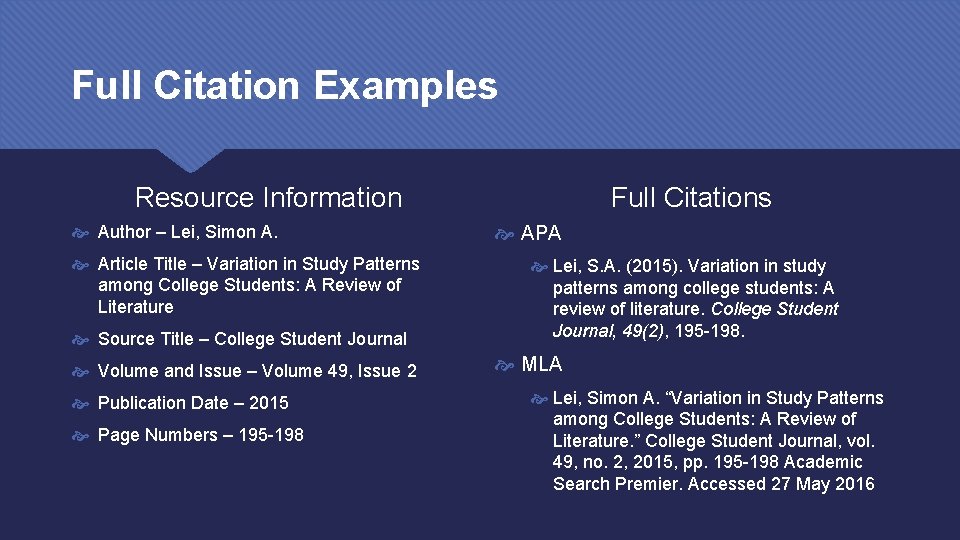 Full Citation Examples

Resource Information

Author – Lei, Simon A.

Article Title – Variation in Study Patterns among College Students: A Review of Literature

Source Title – College Student Journal

Volume and Issue – Volume 49, Issue 2

Publication Date – 2015

Page Numbers – 195-198

Full Citations

APA

Lei, S.A. (2015). Variation in study patterns among college students: A review of literature. College Student Journal, 49(2), 195-198.

MLA

Lei, Simon A. "Variation in Study Patterns among College Students: A Review of Literature." College Student Journal, vol. 49, no. 2, 2015, pp. 195-198 Academic Search Premier. Accessed 27 May 2016